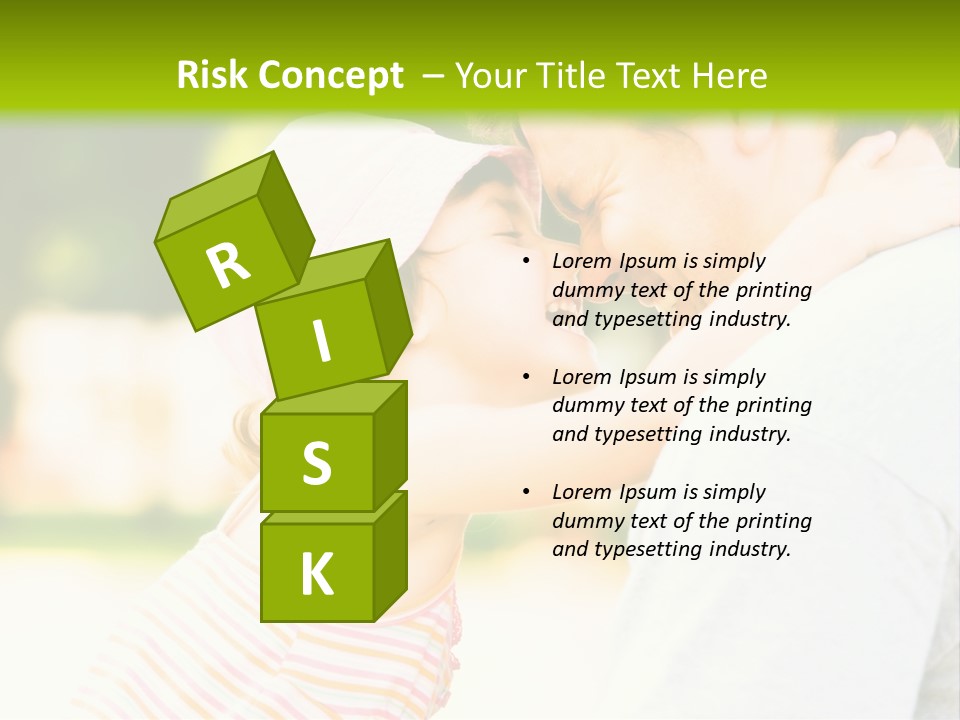 Risk Concept – Your Title Text Here

R
I
S
K

• Lorem Ipsum is simply dummy text of the printing and typesetting industry.

• Lorem Ipsum is simply dummy text of the printing and typesetting industry.

• Lorem Ipsum is simply dummy text of the printing and typesetting industry.